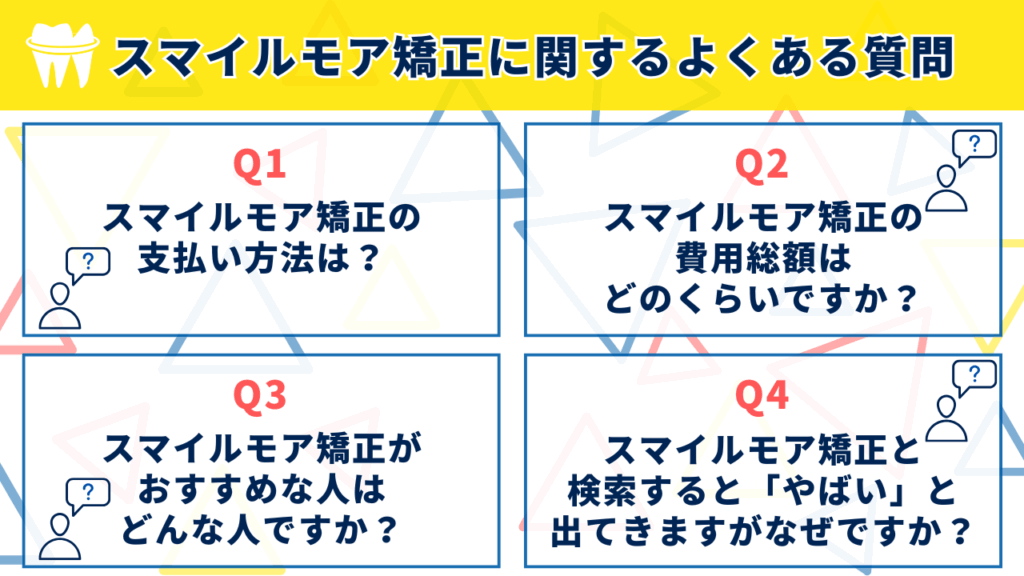 スマイルモア矯正に関するよくある質問

Q1
スマイルモア矯正の支払い方法は？
?

Q2
スマイルモア矯正の費用総額はどのくらいですか？
?

Q3
スマイルモア矯正がおすすめな人はどんな人ですか？
?

Q4
スマイルモア矯正と検索すると「やばい」と出てきますがなぜですか？
?